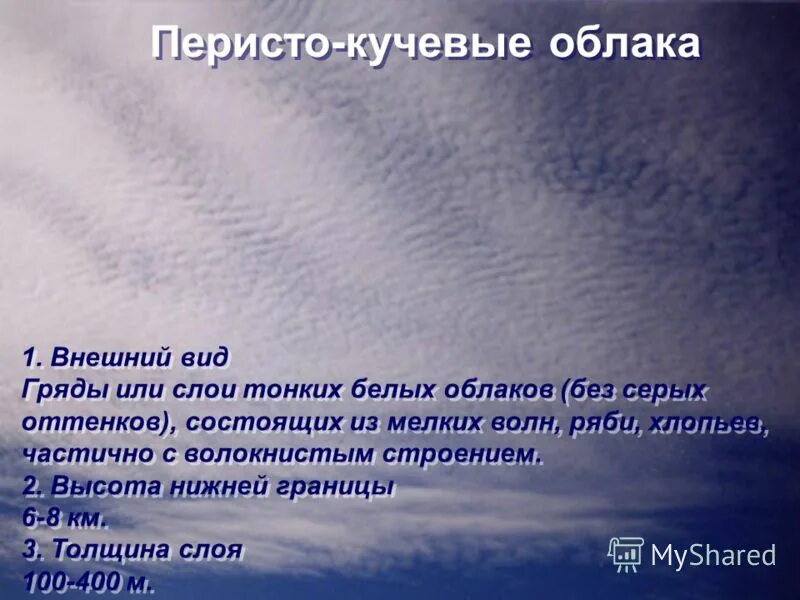 Перисто-кучевые облака

1. Внешний вид
Гряды или слои тонких белых облаков (без серых оттенков), состоящих из мелких волн, ряби, хлопьев, частично с волокнистым строением.
2. Высота нижней границы
6-8 км.
3. Толщина слоя
100-400 м.

MyShared